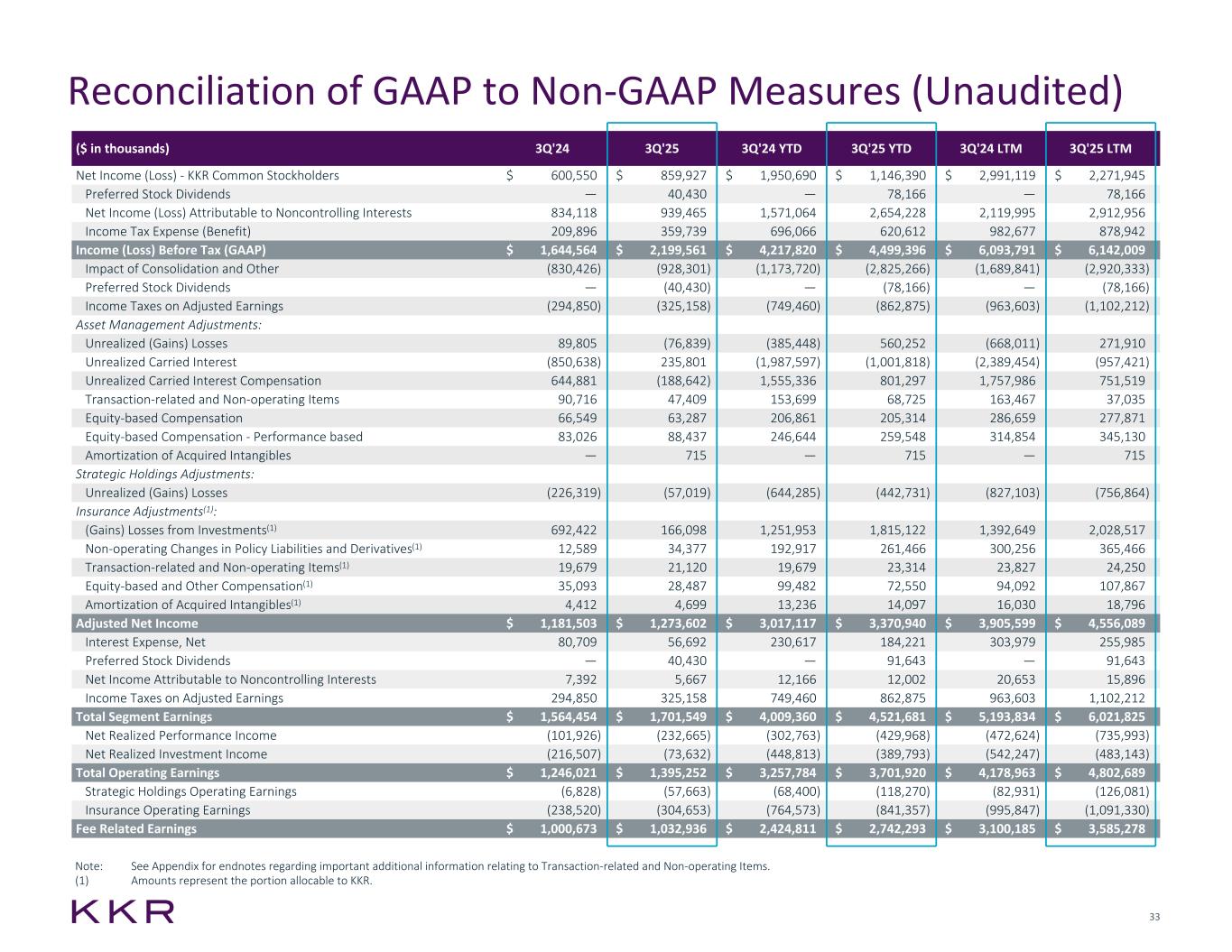 Reconciliation of GAAP to Non-GAAP Measures (Unaudited)

| ($ in thousands) | 3Q'24 | 3Q'25 | 3Q'24 YTD | 3Q'25 YTD | 3Q'24 LTM | 3Q'25 LTM |
|---|---|---|---|---|---|---|
| Net Income (Loss) - KKR Common Stockholders | $ 600,550 | $ 859,927 | $ 1,950,690 | $ 1,146,390 | $ 2,991,119 | $ 2,271,945 |
| Preferred Stock Dividends | — | 40,430 | — | 78,166 | — | 78,166 |
| Net Income (Loss) Attributable to Noncontrolling Interests | 834,118 | 939,465 | 1,571,064 | 2,654,228 | 2,119,995 | 2,912,956 |
| Income Tax Expense (Benefit) | 209,896 | 359,739 | 696,066 | 620,612 | 982,677 | 878,942 |
| Income (Loss) Before Tax (GAAP) | $ 1,644,564 | $ 2,199,561 | $ 4,217,820 | $ 4,499,396 | $ 6,093,791 | $ 6,142,009 |
| Impact of Consolidation and Other | (830,426) | (928,301) | (1,173,720) | (2,825,266) | (1,689,841) | (2,920,333) |
| Preferred Stock Dividends | — | (40,430) | — | (78,166) | — | (78,166) |
| Income Taxes on Adjusted Earnings | (294,850) | (325,158) | (749,460) | (862,875) | (963,603) | (1,102,212) |
| Asset Management Adjustments: | | | | | | |
| Unrealized (Gains) Losses | 89,805 | (76,839) | (385,448) | 560,252 | (668,011) | 271,910 |
| Unrealized Carried Interest | (850,638) | 235,801 | (1,987,597) | (1,001,818) | (2,389,454) | (957,421) |
| Unrealized Carried Interest Compensation | 644,881 | (188,642) | 1,555,336 | 801,297 | 1,757,986 | 751,519 |
| Transaction-related and Non-operating Items | 90,716 | 47,409 | 153,699 | 68,725 | 163,467 | 37,035 |
| Equity-based Compensation | 66,549 | 63,287 | 206,861 | 205,314 | 286,659 | 277,871 |
| Equity-based Compensation - Performance based | 83,026 | 88,437 | 246,644 | 259,548 | 314,854 | 345,130 |
| Amortization of Acquired Intangibles | — | 715 | — | 715 | — | 715 |
| Strategic Holdings Adjustments: | | | | | | |
| Unrealized (Gains) Losses | (226,319) | (57,019) | (644,285) | (442,731) | (827,103) | (756,864) |
| Insurance Adjustments$^{(1)}$: | | | | | | |
| (Gains) Losses from Investments$^{(1)}$ | 692,422 | 166,098 | 1,251,953 | 1,815,122 | 1,392,649 | 2,028,517 |
| Non-operating Changes in Policy Liabilities and Derivatives$^{(1)}$ | 12,589 | 34,377 | 192,917 | 261,466 | 300,256 | 365,466 |
| Transaction-related and Non-operating Items$^{(1)}$ | 19,679 | 21,120 | 19,679 | 23,314 | 23,827 | 24,250 |
| Equity-based and Other Compensation$^{(1)}$ | 35,093 | 28,487 | 99,482 | 72,550 | 94,092 | 107,867 |
| Amortization of Acquired Intangibles$^{(1)}$ | 4,412 | 4,699 | 13,236 | 14,097 | 16,030 | 18,796 |
| Adjusted Net Income | $ 1,181,503 | $ 1,273,602 | $ 3,017,117 | $ 3,370,940 | $ 3,905,599 | $ 4,556,089 |
| Interest Expense, Net | 80,709 | 56,692 | 230,617 | 184,221 | 303,979 | 255,985 |
| Preferred Stock Dividends | — | 40,430 | — | 91,643 | — | 91,643 |
| Net Income Attributable to Noncontrolling Interests | 7,392 | 5,667 | 12,166 | 12,002 | 20,653 | 15,896 |
| Income Taxes on Adjusted Earnings | 294,850 | 325,158 | 749,460 | 862,875 | 963,603 | 1,102,212 |
| Total Segment Earnings | $ 1,564,454 | $ 1,701,549 | $ 4,009,360 | $ 4,521,681 | $ 5,193,834 | $ 6,021,825 |
| Net Realized Performance Income | (101,926) | (232,665) | (302,763) | (429,968) | (472,624) | (735,993) |
| Net Realized Investment Income | (216,507) | (73,632) | (448,813) | (389,793) | (542,247) | (483,143) |
| Total Operating Earnings | $ 1,246,021 | $ 1,395,252 | $ 3,257,784 | $ 3,701,920 | $ 4,178,963 | $ 4,802,689 |
| Strategic Holdings Operating Earnings | (6,828) | (57,663) | (68,400) | (118,270) | (82,931) | (126,081) |
| Insurance Operating Earnings | (238,520) | (304,653) | (764,573) | (841,357) | (995,847) | (1,091,330) |
| Fee Related Earnings | $ 1,000,673 | $ 1,032,936 | $ 2,424,811 | $ 2,742,293 | $ 3,100,185 | $ 3,585,278 |

Note: See Appendix for endnotes regarding important additional information relating to Transaction-related and Non-operating Items.
(1) Amounts represent the portion allocable to KKR.

KKR

33